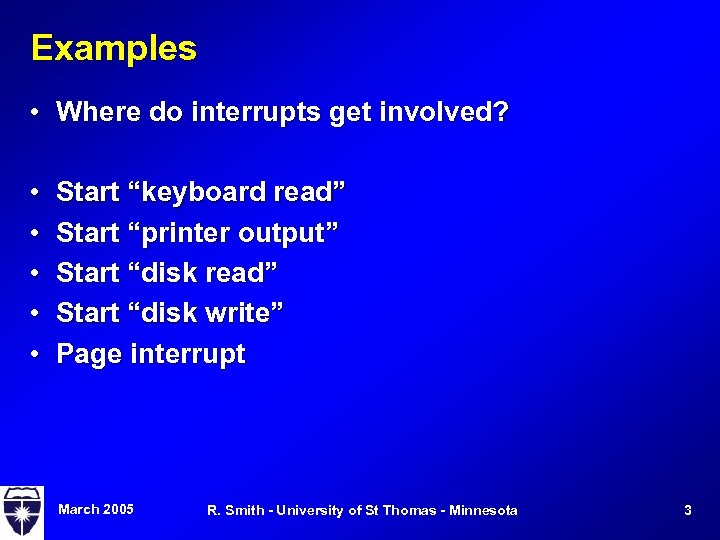 Examples

• Where do interrupts get involved?

• Start “keyboard read”
• Start “printer output”
• Start “disk read”
• Start “disk write”
• Page interrupt

March 2005

R. Smith - University of St Thomas - Minnesota

3